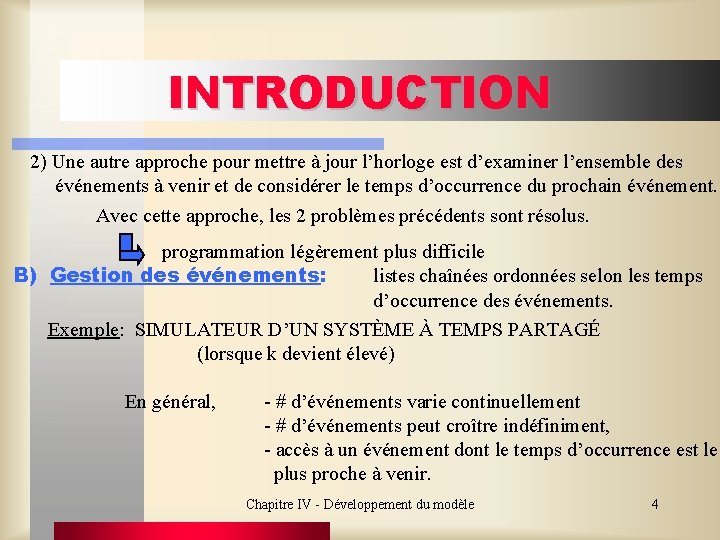 INTRODUCTION

2) Une autre approche pour mettre à jour l'horloge est d'examiner l'ensemble des événements à venir et de considérer le temps d'occurrence du prochain événement.

Avec cette approche, les 2 problèmes précédents sont résolus.

programmation légèrement plus difficile

B) Gestion des événements: listes chaînées ordonnées selon les temps d'occurrence des événements.

Exemple: SIMULATEUR D'UN SYSTÈME À TEMPS PARTAGÉ (lorsque k devient élevé)

En général, - # d'événements varie continuellement
- # d'événements peut croître indéfiniment,
- accès à un événement dont le temps d'occurrence est le plus proche à venir.

Chapitre IV - Développement du modèle 4